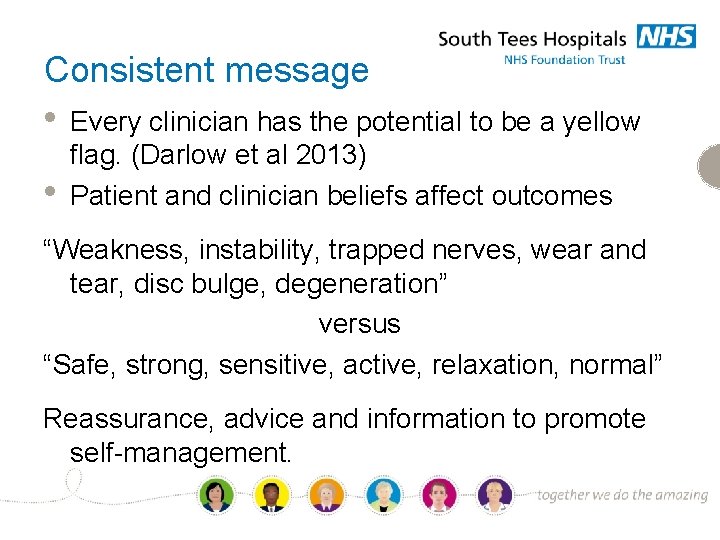 South Tees Hospitals NHS
NHS Foundation Trust

Consistent message

• Every clinician has the potential to be a yellow flag. (Darlow et al 2013)
• Patient and clinician beliefs affect outcomes

“Weakness, instability, trapped nerves, wear and tear, disc bulge, degeneration”

versus

“Safe, strong, sensitive, active, relaxation, normal”

Reassurance, advice and information to promote self-management.

together we do the amazing